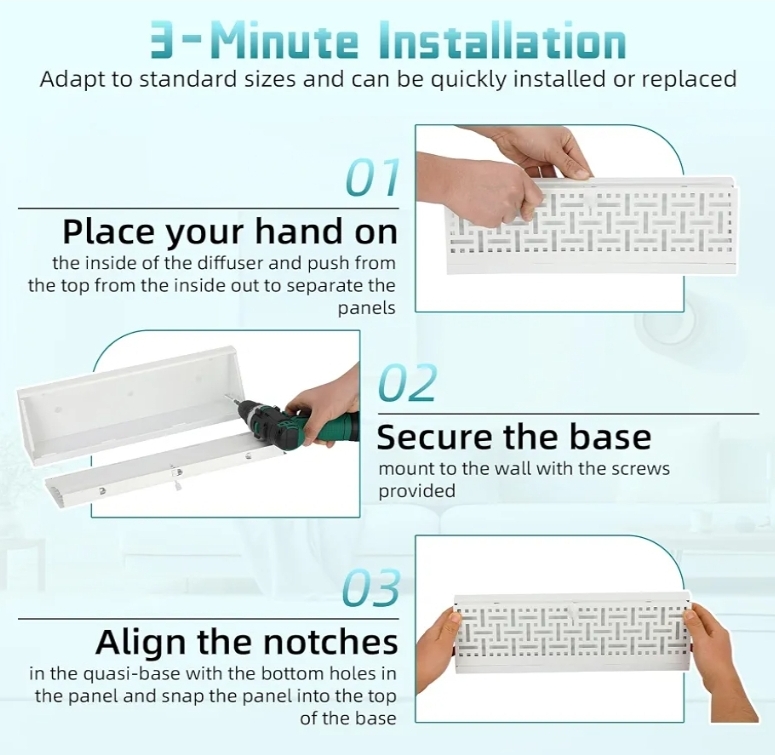 3-Minute Installation
Adapt to standard sizes and can be quickly installed or replaced

01
Place your hand on
the inside of the diffuser and push from the top from the inside out to separate the panels

02
Secure the base
mount to the wall with the screws provided

03
Align the notches
in the quasi-base with the bottom holes in the panel and snap the panel into the top of the base